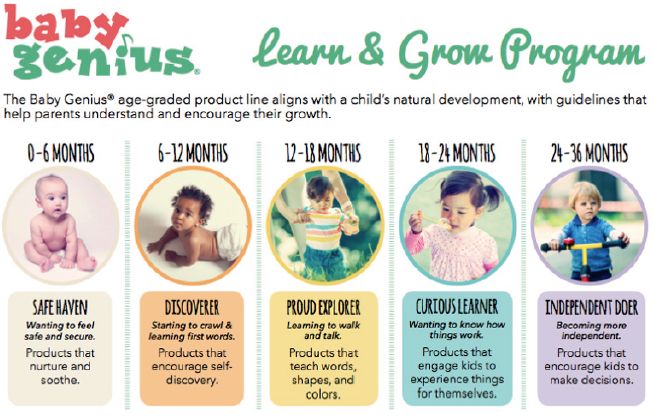 baby genius®

Learn & Grow Program

The Baby Genius® age-graded product line aligns with a child's natural development, with guidelines that help parents understand and encourage their growth.

0-6 MONTHS

SAFE HAVEN

Wanting to feel safe and secure.

Products that nurture and soothe.

6-12 MONTHS

DISCOVERER

Starting to crawl & learning first words.

Products that encourage self-discovery.

12-18 MONTHS

PROUD EXPLORER

Learning to walk and talk.

Products that teach words, shapes, and colors.

18-24 MONTHS

CURIOUS LEARNER

Wanting to know how things work.

Products that engage kids to experience things for themselves.

24-36 MONTHS

INDEPENDENT DOER

Becoming more independent.

Products that encourage kids to make decisions.